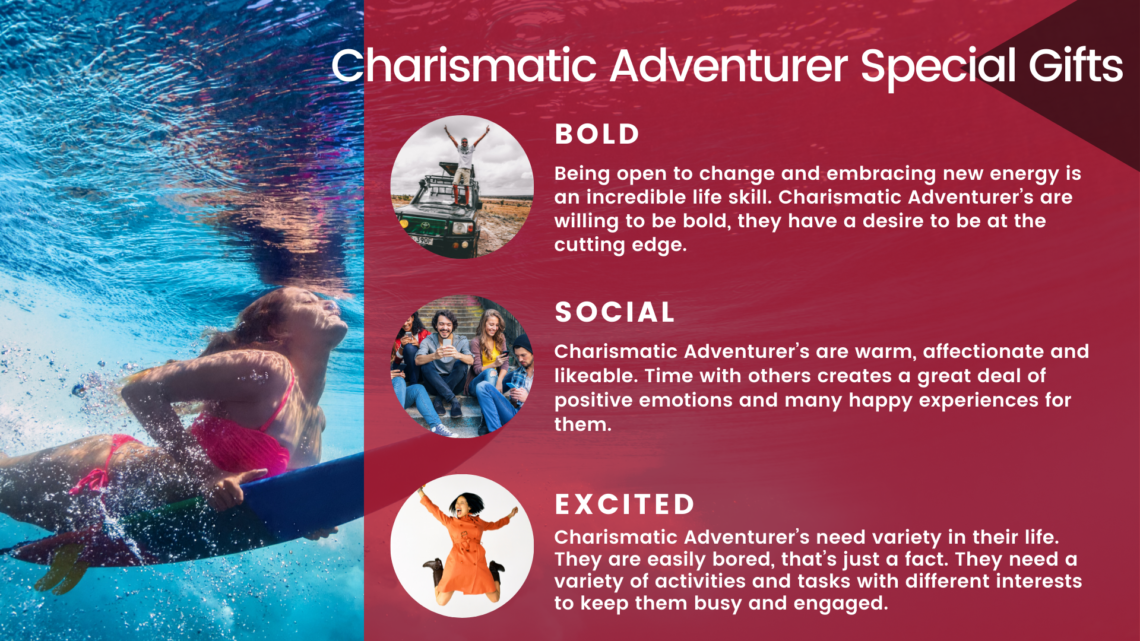 Charismatic Adventurer Special Gifts

BOLD

Being open to change and embracing new energy is an incredible life skill. Charismatic Adventurer's are willing to be bold, they have a desire to be at the cutting edge.

SOCIAL

Charismatic Adventurer's are warm, affectionate and likeable. Time with others creates a great deal of positive emotions and many happy experiences for them.

EXCITED

Charismatic Adventurer's need variety in their life. They are easily bored, that's just a fact. They need a variety of activities and tasks with different interests to keep them busy and engaged.